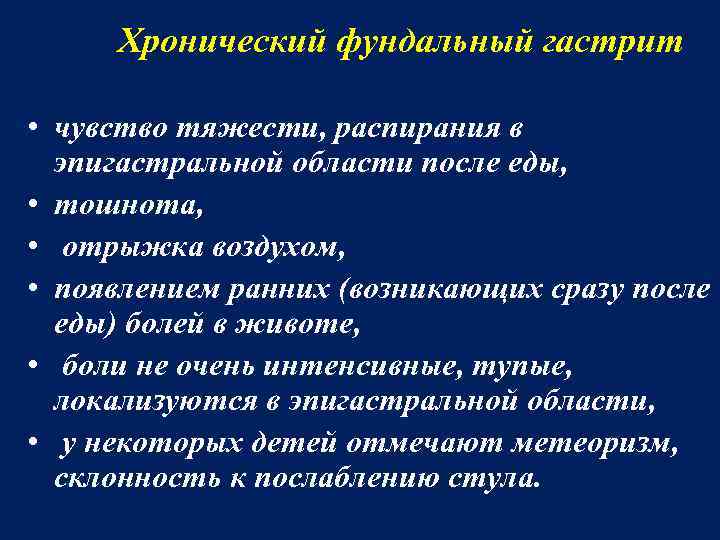 Хронический фундальный гастрит

• чувство тяжести, распирания в эпигастральной области после еды,
• тошнота,
• отрыжка воздухом,
• появлением ранних (возникающих сразу после еды) болей в животе,
• боли не очень интенсивные, тупые, локализуются в эпигастральной области,
• у некоторых детей отмечают метеоризм, склонность к послаблению стула.